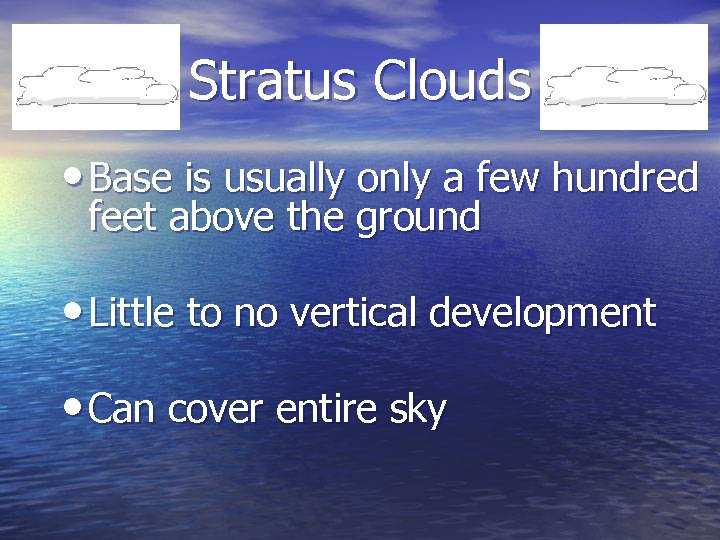 Stratus Clouds

• Base is usually only a few hundred feet above the ground

• Little to no vertical development

• Can cover entire sky